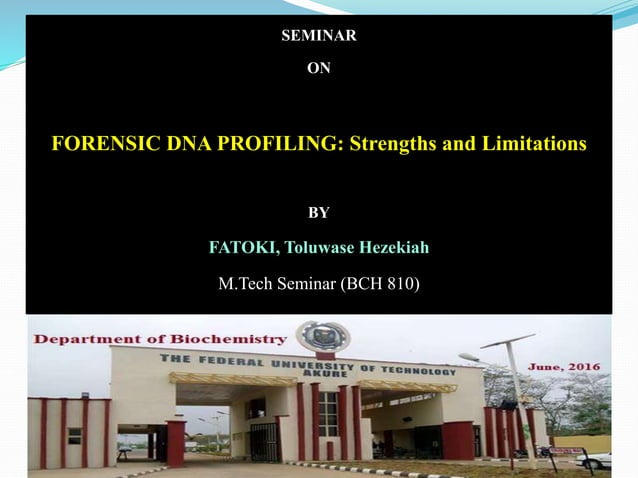 SEMINAR

ON

FORENSIC DNA PROFILING: Strengths and Limitations

BY

FATOKI, Toluwase Hezekiah

M.Tech Seminar (BCH 810)

Department of Biochemistry

THE FEDERAL UNIVERSITY OF TECHNOLOGY AKURE

June, 2016